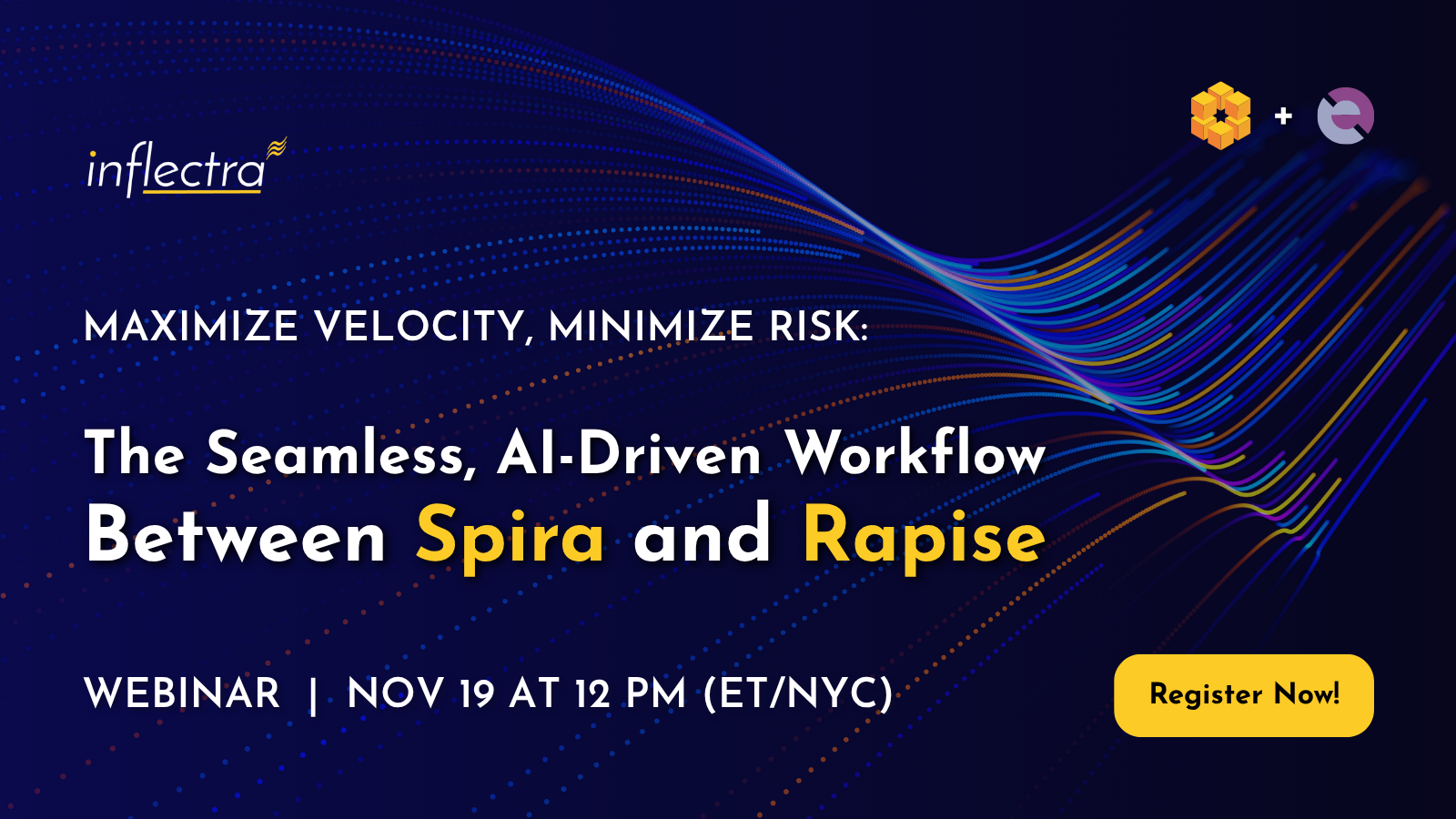 inflectra

+

MAXIMIZE VELOCITY, MINIMIZE RISK:

The Seamless, AI-Driven Workflow Between Spira and Rapise

WEBINAR | NOV 19 AT 12 PM (ET/NYC)

Register Now!